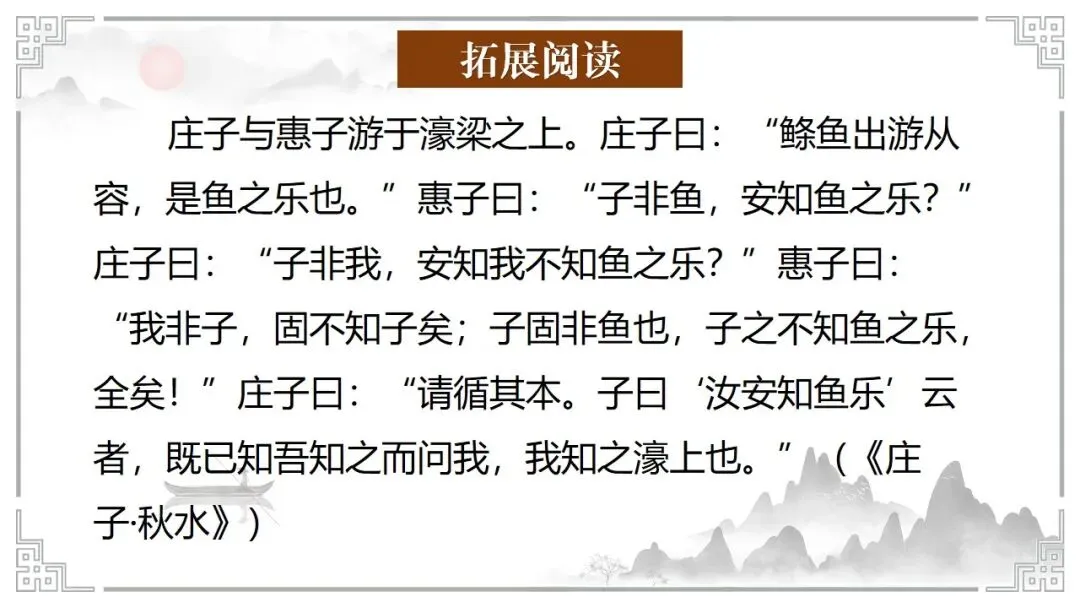 拓展阅读

庄子与惠子游于濠梁之上。庄子曰：“鲦鱼出游从容，是鱼之乐也。”惠子曰：“子非鱼，安知鱼之乐？”庄子曰：“子非我，安知我不知鱼之乐？”惠子曰：“我非子，固不知子矣；子固非鱼也，子之不知鱼之乐，全矣！”庄子曰：“请循其本。子曰‘汝安知鱼乐’云者，既已知吾知之而问我，我知之濠上也。”（《庄子·秋水》）